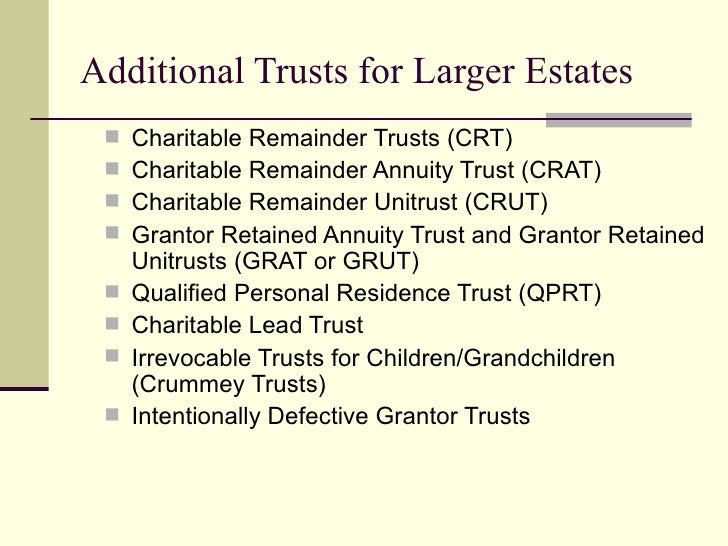 Additional Trusts for Larger Estates

- Charitable Remainder Trusts (CRT)
- Charitable Remainder Annuity Trust (CRAT)
- Charitable Remainder Unitrust (CRUT)
- Grantor Retained Annuity Trust and Grantor Retained Unitrusts (GRAT or GRUT)
- Qualified Personal Residence Trust (QPRT)
- Charitable Lead Trust
- Irrevocable Trusts for Children/Grandchildren (Crummey Trusts)
- Intentionally Defective Grantor Trusts